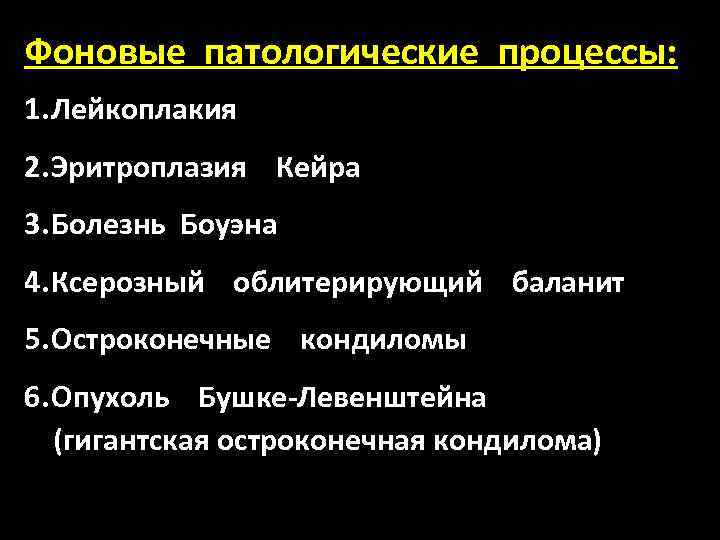 Фоновые патологические процессы:

1.Лейкоплакия

2.Эритроплазия Кейра

3.Болезнь Боуэна

4.Ксерозный облитерирующий баланит

5.Остроконечные кондиломы

6.Опухоль Бушке-Левенштейна (гигантская остроконечная кондилома)